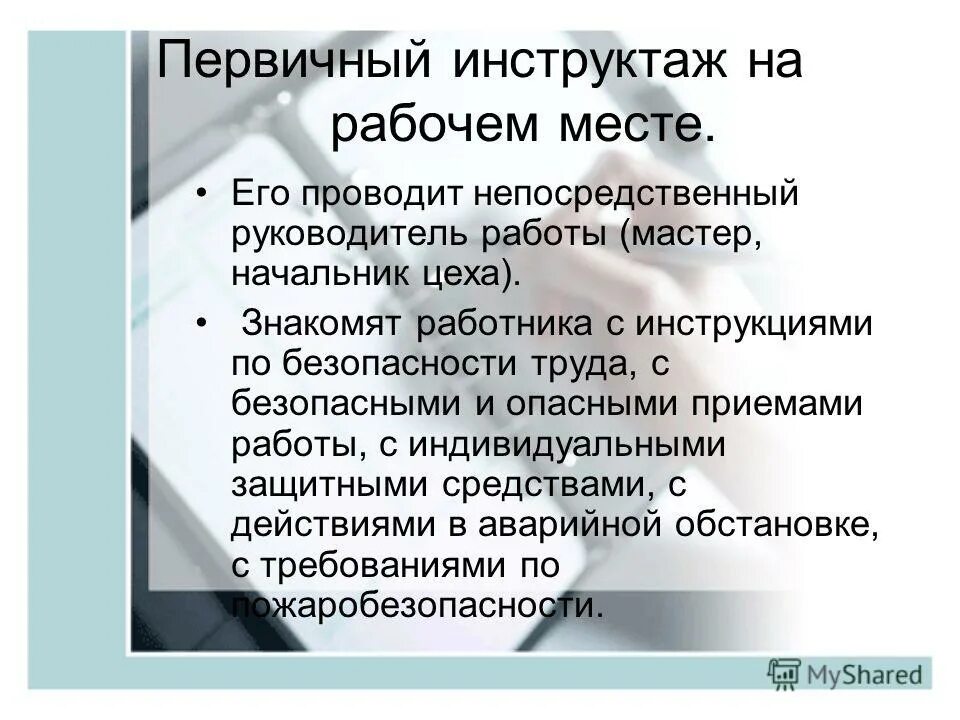 Первичный инструктаж на рабочем месте.

• Его проводит непосредственный руководитель работы (мастер, начальник цеха).

• Знакомят работника с инструкциями по безопасности труда, с безопасными и опасными приемами работы, с индивидуальными защитными средствами, с действиями в аварийной обстановке, с требованиями по пожаробезопасности.

MyShared